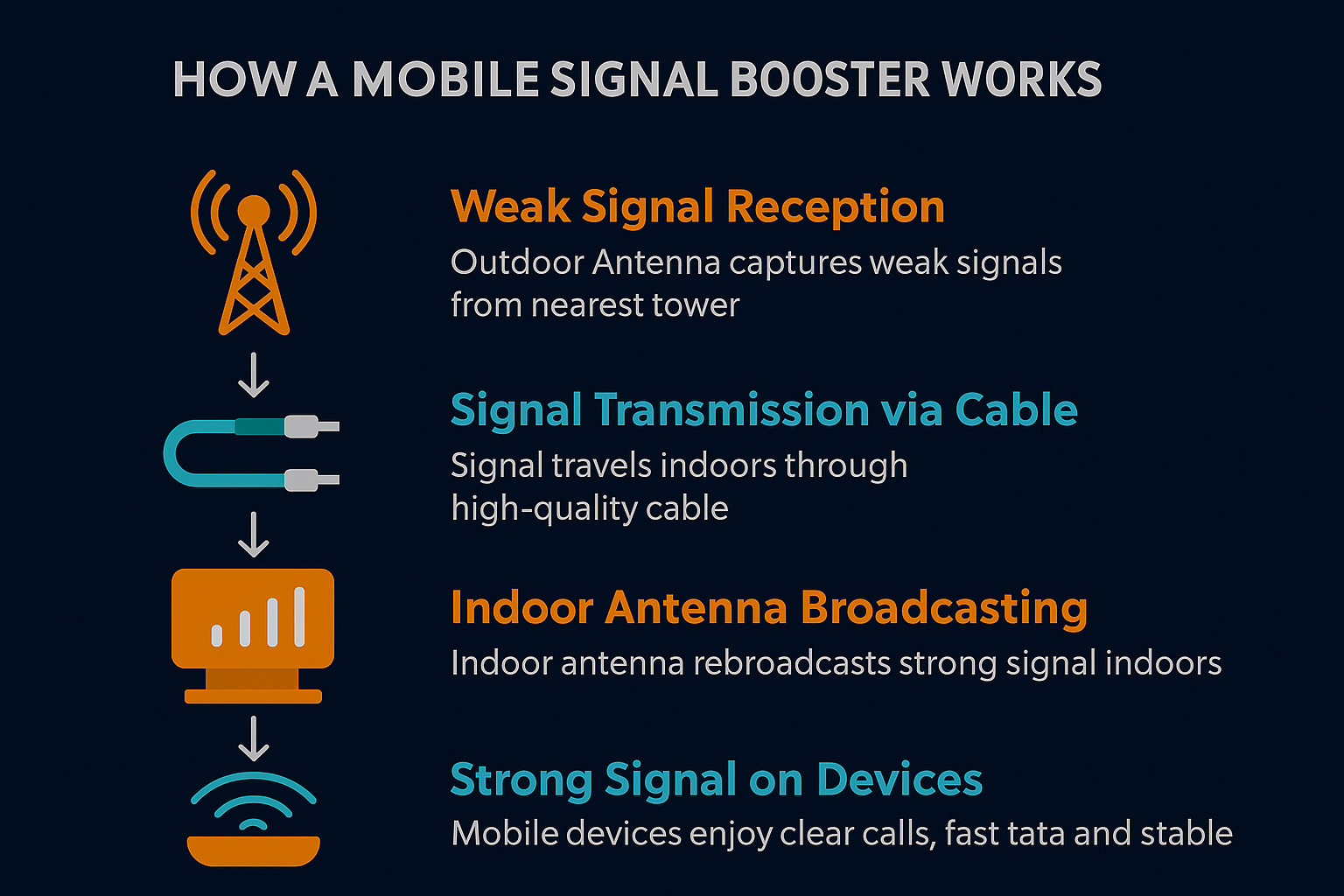 HOW A MOBILE SIGNAL BOOSTER WORKS

Weak Signal Reception

Outdoor Antenna captures weak signals from nearest tower

Signal Transmission via Cable

Signal travels indoors through high-quality cable

Indoor Antenna Broadcasting

Indoor antenna rebroadcasts strong signal indoors

Strong Signal on Devices

Mobile devices enjoy clear calls, fast tata and stable